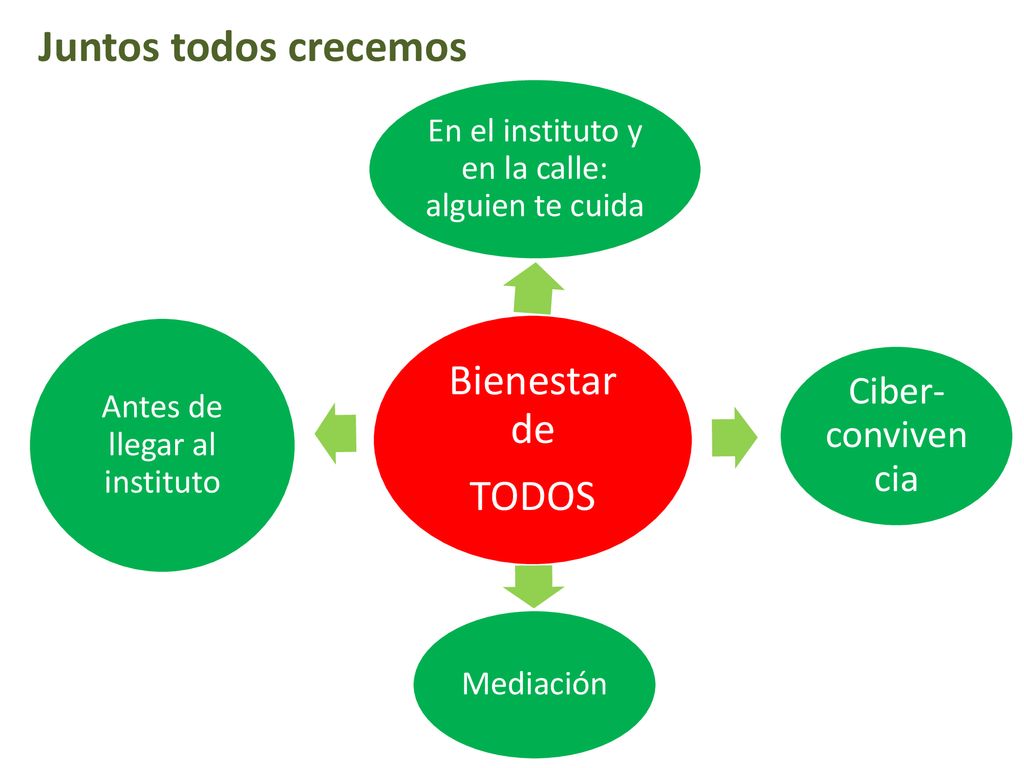 Juntos todos crecemos

En el instituto y en la calle: alguien te cuida

Antes de llegar al instituto

Bienestar de

TODOS

Ciber-convivencia

Mediación